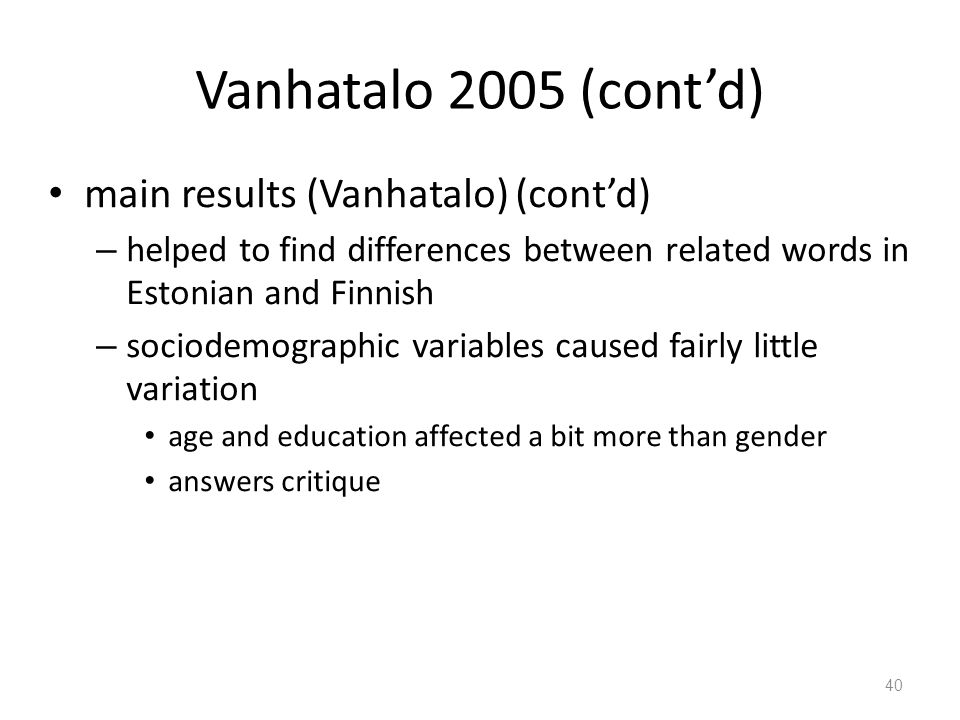 Vanhatalo 2005 (cont’d)

• main results (Vanhatalo) (cont’d)

– helped to find differences between related words in Estonian and Finnish

– sociodemographic variables caused fairly little variation

• age and education affected a bit more than gender

• answers critique

40